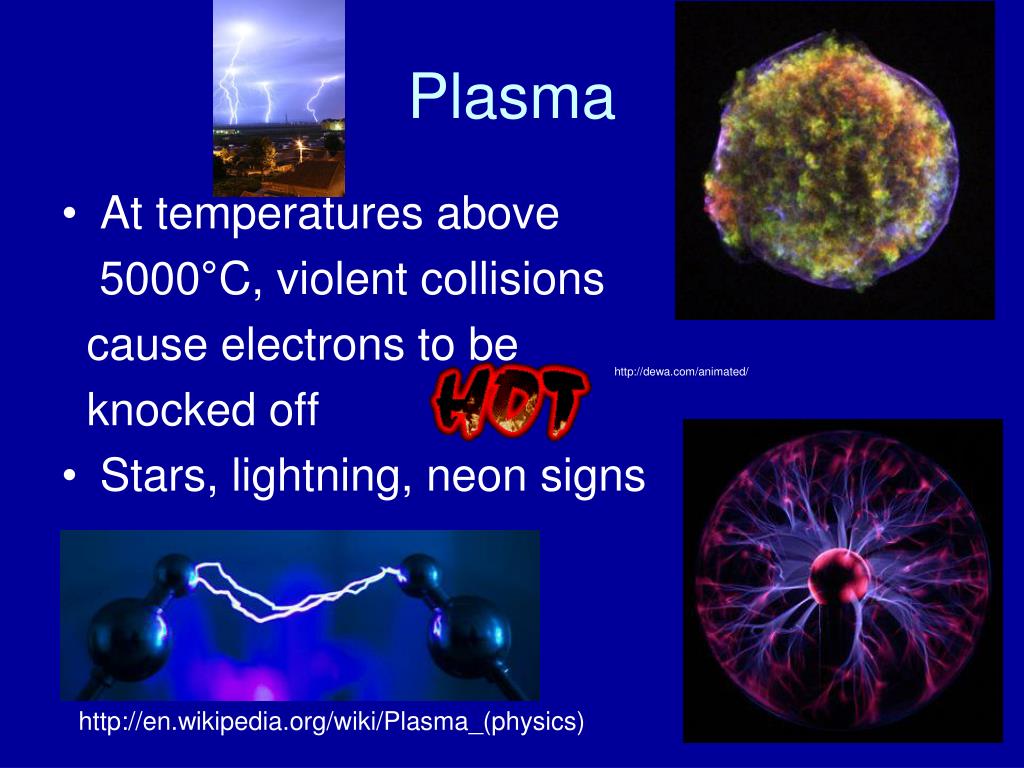 Plasma

• At temperatures above 5000°C, violent collisions cause electrons to be knocked off

HOT

http://dewa.com/animated/

• Stars, lightning, neon signs

http://en.wikipedia.org/wiki/Plasma_(physics)